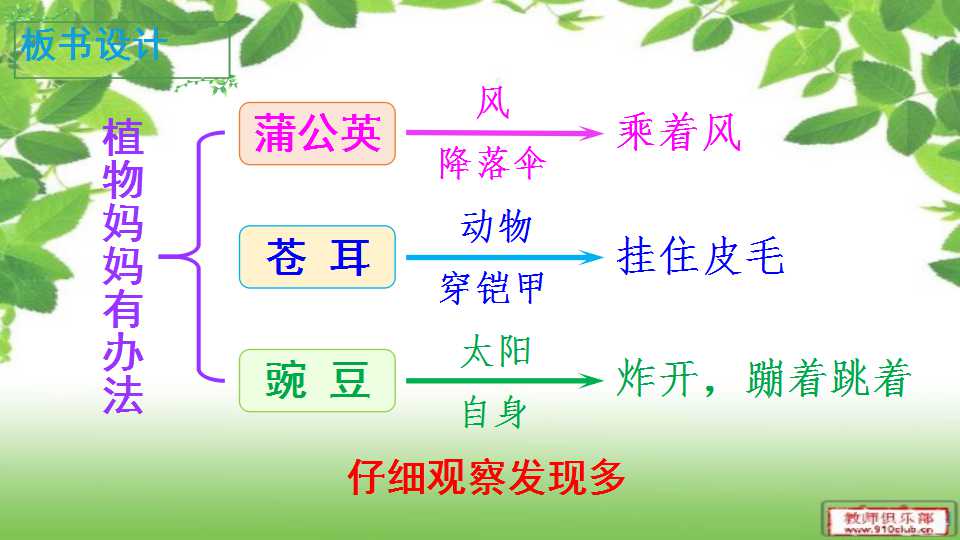 板书设计

植物妈妈有办法

蒲公英 风 降落伞 乘着风

苍 耳 动物 穿铠甲 挂住皮毛

豌 豆 太阳 自身 炸开，蹦着跳着

仔细观察发现多

教师俱乐部 www.910club.cn